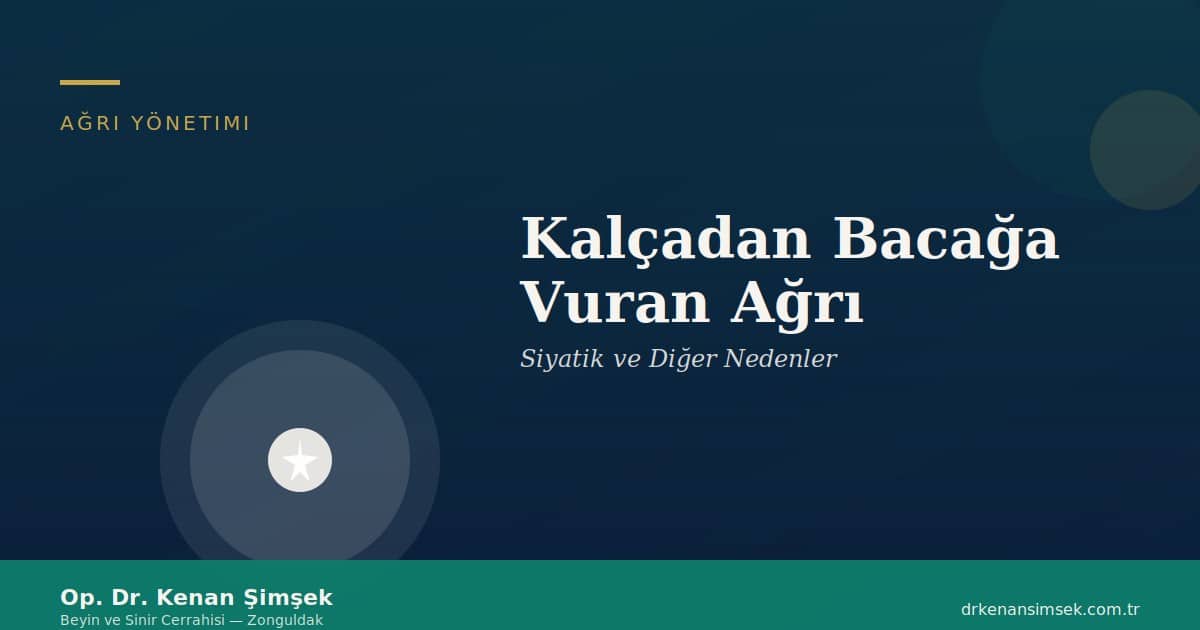 AĞRI YÖNETIMI

Kalçadan Bacağa Vuran Ağrı

Siyatik ve Diğer Nedenler

Op. Dr. Kenan Şimşek
Beyin ve Sinir Cerrahisi — Zonguldak

drkenansimsek.com.tr